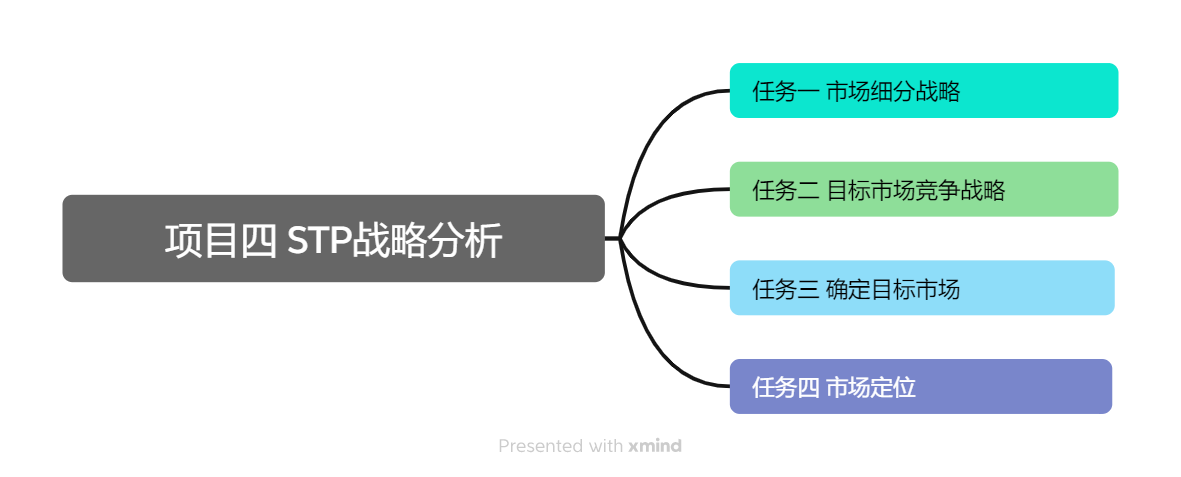 项目四 STP战略分析

任务一 市场细分战略

任务二 目标市场竞争战略

任务三 确定目标市场

任务四 市场定位

Presented with xmind